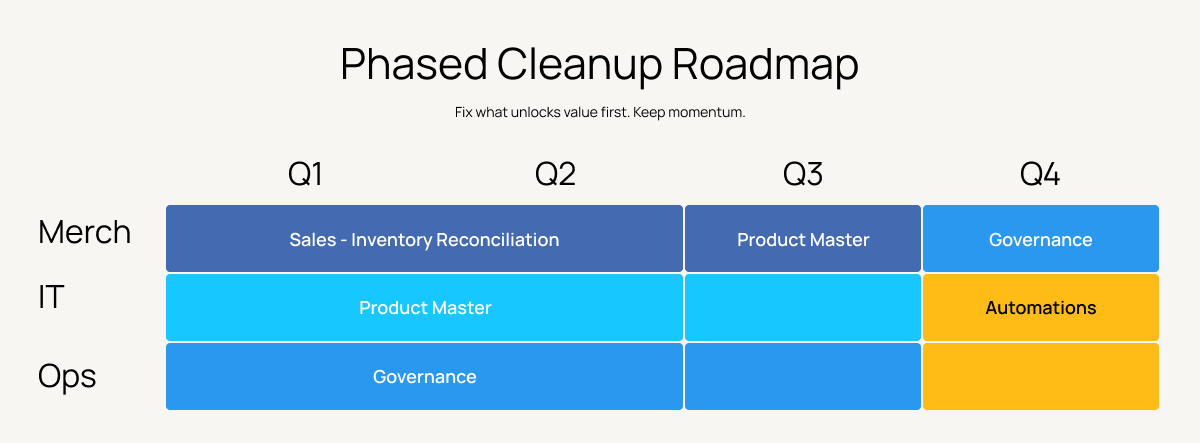 Phased Cleanup Roadmap

Fix what unlocks value first. Keep momentum.

| | Q1 | Q2 | Q3 | Q4 |
|---|---|---|---|---|
| Merch | Sales - Inventory Reconciliation | | Product Master | Governance |
| IT | Product Master | | | Automations |
| Ops | Governance | | | |